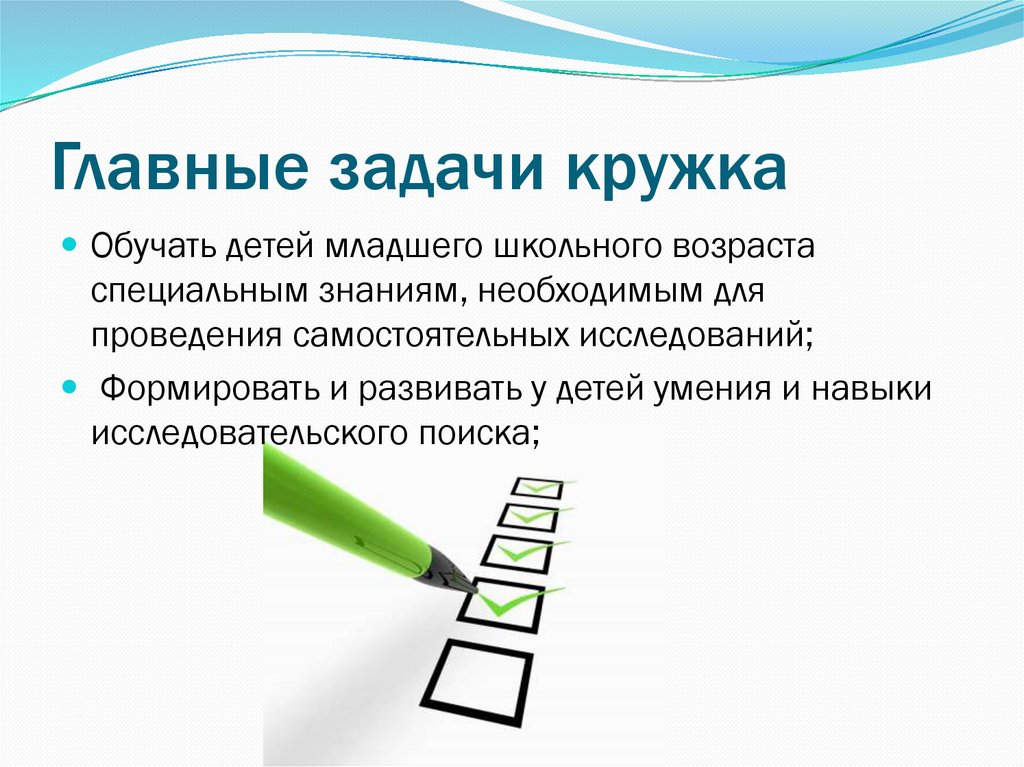 Главные задачи кружка

Обучать детей младшего школьного возраста специальным знаниям, необходимым для проведения самостоятельных исследований;

Формировать и развивать у детей умения и навыки исследовательского поиска;